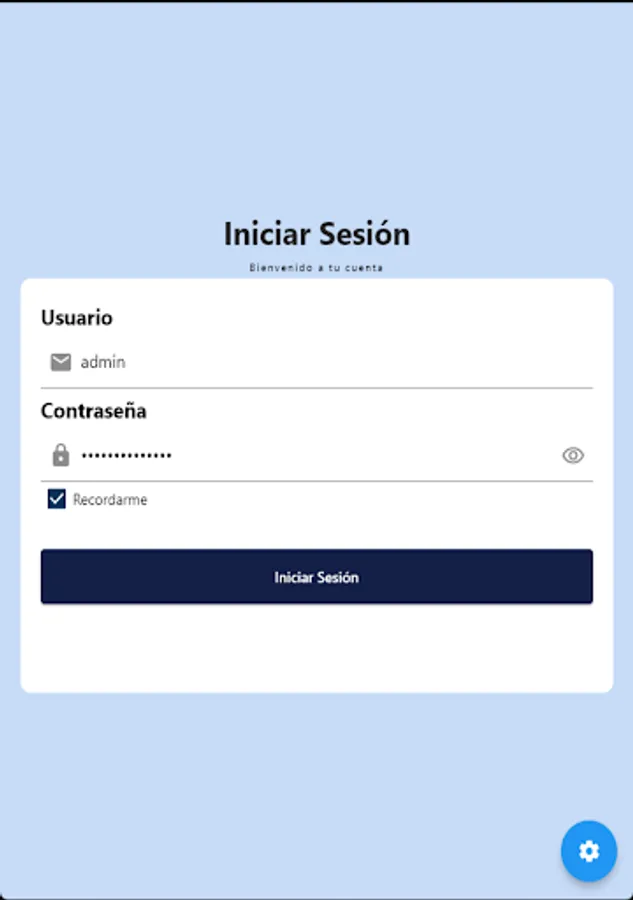 Iniciar Sesión

Bienvenido a tu cuenta

Usuario

admin

Contraseña

••••••••••••••

Recordarme

Iniciar Sesión